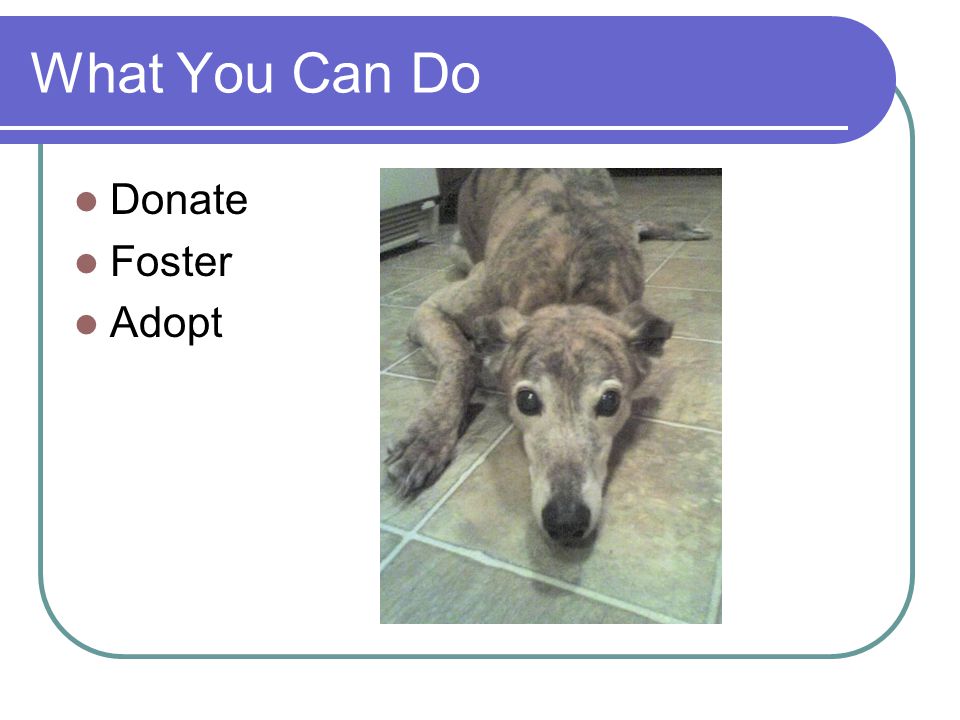 What You Can Do

- Donate
- Foster
- Adopt